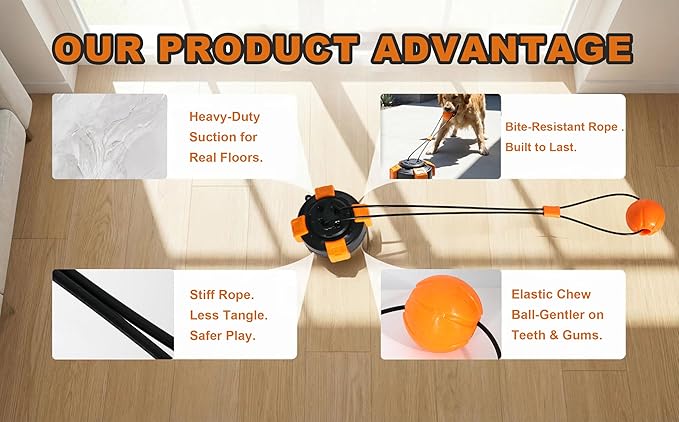 OUR PRODUCT ADVANTAGE

Heavy-Duty
Suction for
Real Floors.

Bite-Resistant Rope .
Built to Last.

Stiff Rope.
Less Tangle.
Safer Play.

Elastic Chew
Ball-Gentler on
Teeth & Gums.